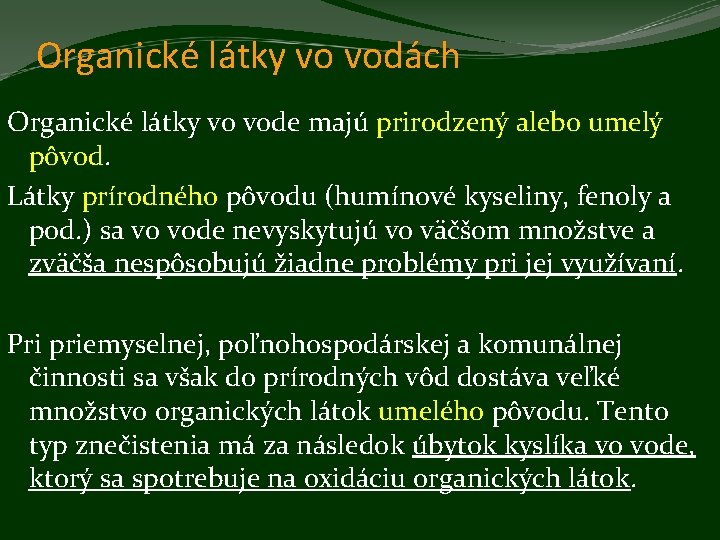 Organické látky vo vodách

Organické látky vo vode majú prirodzený alebo umelý pôvod.

Látky prírodného pôvodu (humínové kyseliny, fenoly a pod.) sa vo vode nevyskytujú vo väčšom množstve a zväčša nespôsobujú žiadne problémy pri jej využívaní.

Pri priemyselnej, poľnohospodárskej a komunálnej činnosti sa však do prírodných vôd dostáva veľké množstvo organických látok umelého pôvodu. Tento typ znečistenia má za následok úbytok kyslíka vo vode, ktorý sa spotrebuje na oxidáciu organických látok.